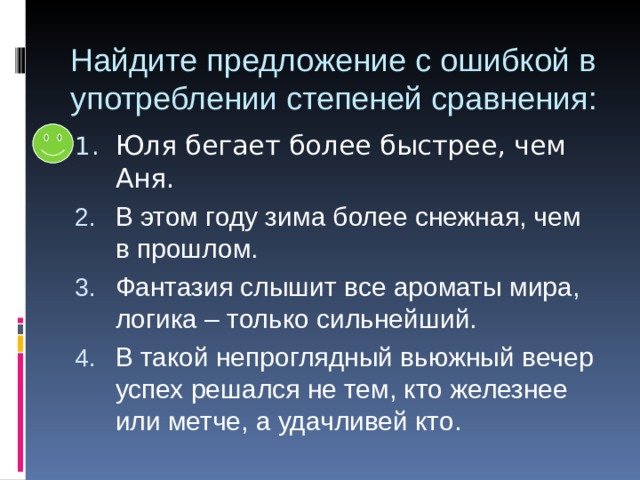 Найдите предложение с ошибкой в употреблении степеней сравнения:

1. Юля бегает более быстрее, чем Аня.
2. В этом году зима более снежная, чем в прошлом.
3. Фантазия слышит все ароматы мира, логика – только сильнейший.
4. В такой непроглядный вьюжный вечер успех решался не тем, кто железнее или метче, а удачливей кто.